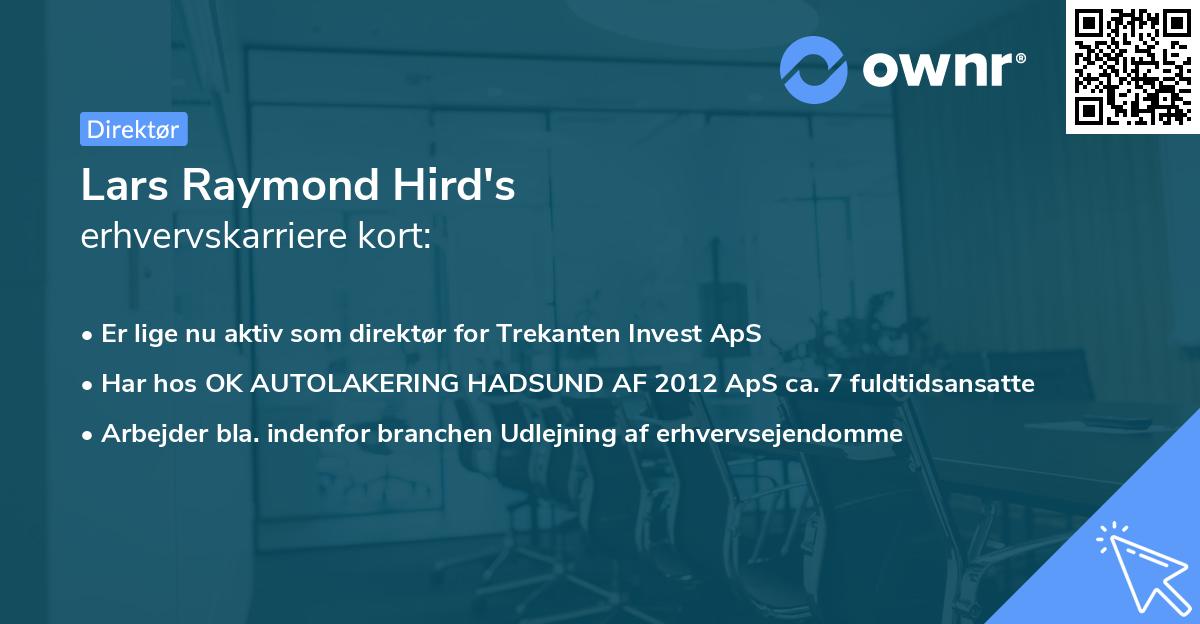 ownr®

Direktør

Lars Raymond Hird's
erhvervskarriere kort:

• Er lige nu aktiv som direktør for Trekanten Invest ApS
• Har hos OK AUTOLAKERING HADSUND AF 2012 ApS ca. 7 fuldtidsansatte
• Arbejder bla. indenfor branchen Udlejning af erhvervsejendomme